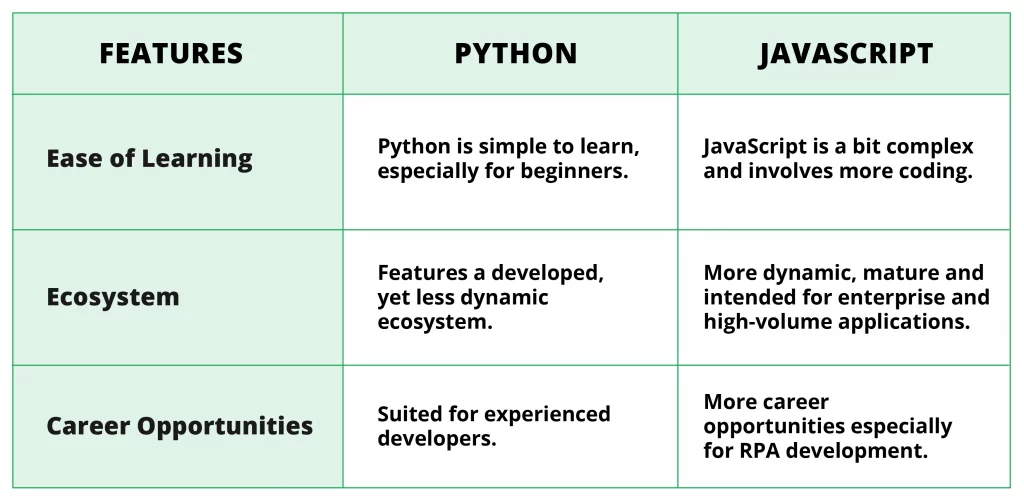 | FEATURES | PYTHON | JAVASCRIPT |
|---|---|---|
| Ease of Learning | Python is simple to learn, especially for beginners. | JavaScript is a bit complex and involves more coding. |
| Ecosystem | Features a developed, yet less dynamic ecosystem. | More dynamic, mature and intended for enterprise and high-volume applications. |
| Career Opportunities | Suited for experienced developers. | More career opportunities especially for RPA development. |